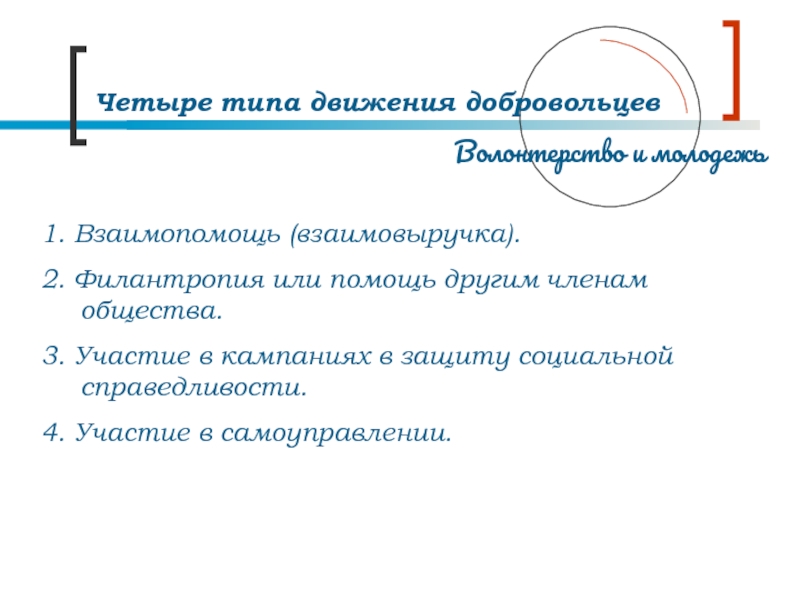 Четыре типа движения добровольцев

Волонтерство и молодежь

1. Взаимопомощь (взаимовыручка).

2. Филантропия или помощь другим членам общества.

3. Участие в кампаниях в защиту социальной справедливости.

4. Участие в самоуправлении.